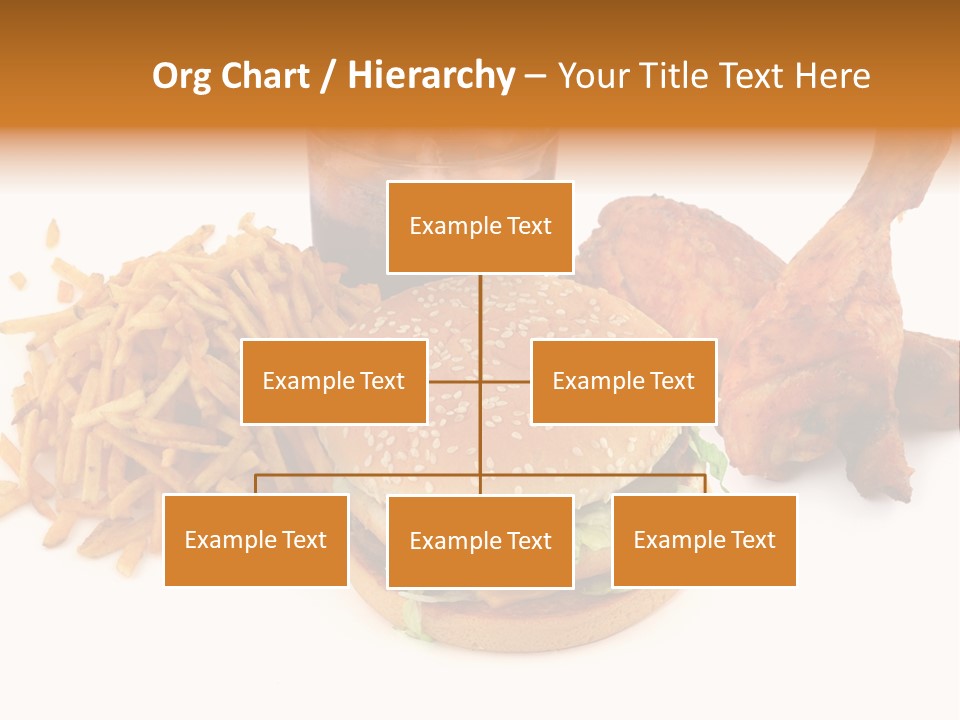 Org Chart / Hierarchy – Your Title Text Here

Example Text

Example Text

Example Text

Example Text

Example Text

Example Text